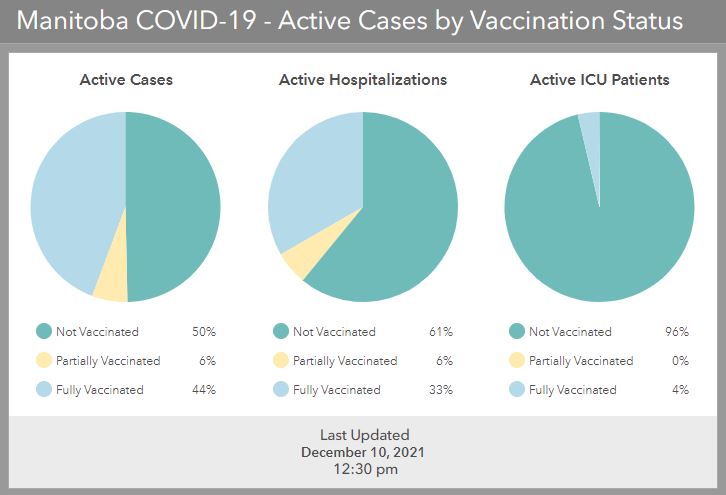 Manitoba COVID-19 - Active Cases by Vaccination Status

Active Cases

Not Vaccinated 50%
Partially Vaccinated 6%
Fully Vaccinated 44%

Active Hospitalizations

Not Vaccinated 61%
Partially Vaccinated 6%
Fully Vaccinated 33%

Active ICU Patients

Not Vaccinated 96%
Partially Vaccinated 0%
Fully Vaccinated 4%

Last Updated
December 10, 2021
12:30 pm